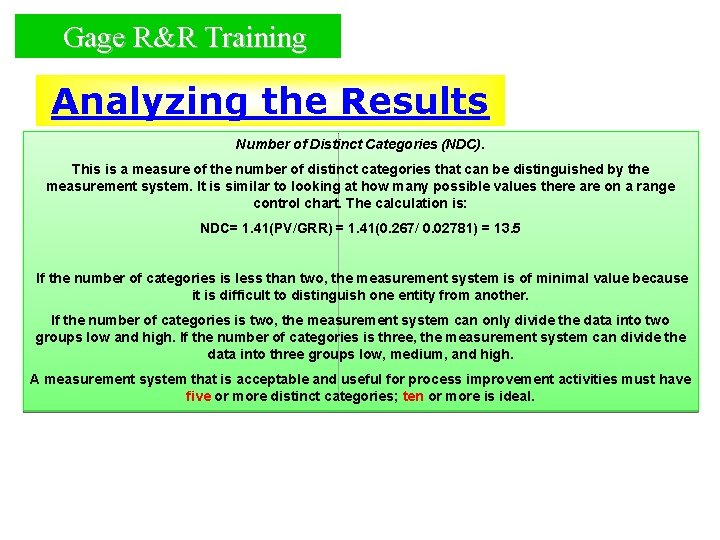 Gage R&R Training

Analyzing the Results

Number of Distinct Categories (NDC).

This is a measure of the number of distinct categories that can be distinguished by the measurement system. It is similar to looking at how many possible values there are on a range control chart. The calculation is:

NDC= 1.41(PV/GRR) = 1.41(0.267/ 0.02781) = 13.5

If the number of categories is less than two, the measurement system is of minimal value because it is difficult to distinguish one entity from another.

If the number of categories is two, the measurement system can only divide the data into two groups low and high. If the number of categories is three, the measurement system can divide the data into three groups low, medium, and high.

A measurement system that is acceptable and useful for process improvement activities must have five or more distinct categories; ten or more is ideal.